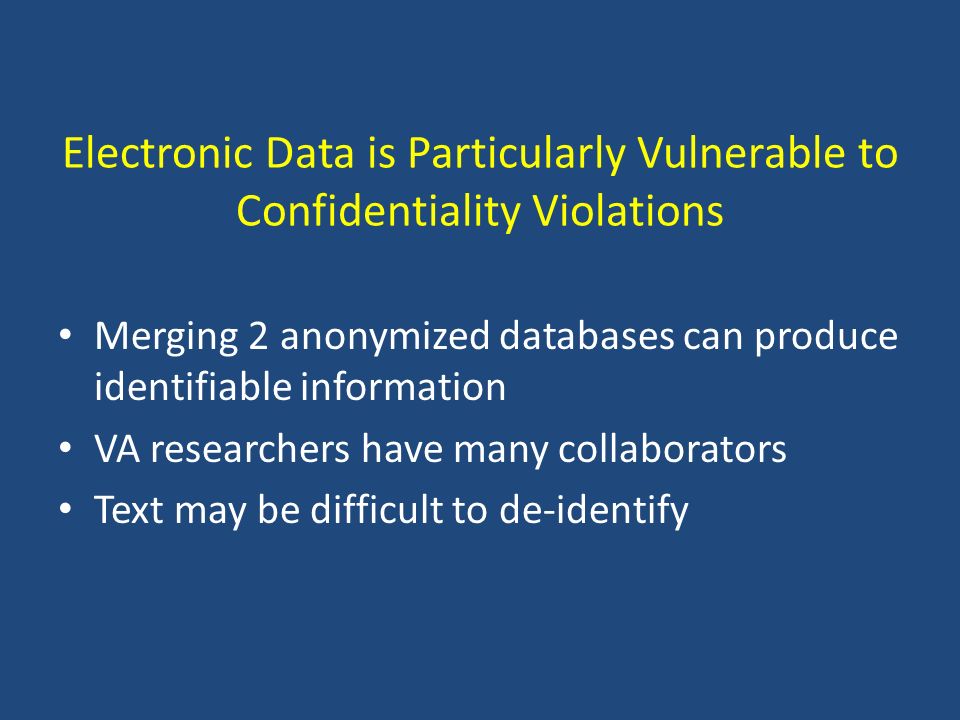 Electronic Data is Particularly Vulnerable to Confidentiality Violations

• Merging 2 anonymized databases can produce identifiable information
• VA researchers have many collaborators
• Text may be difficult to de-identify